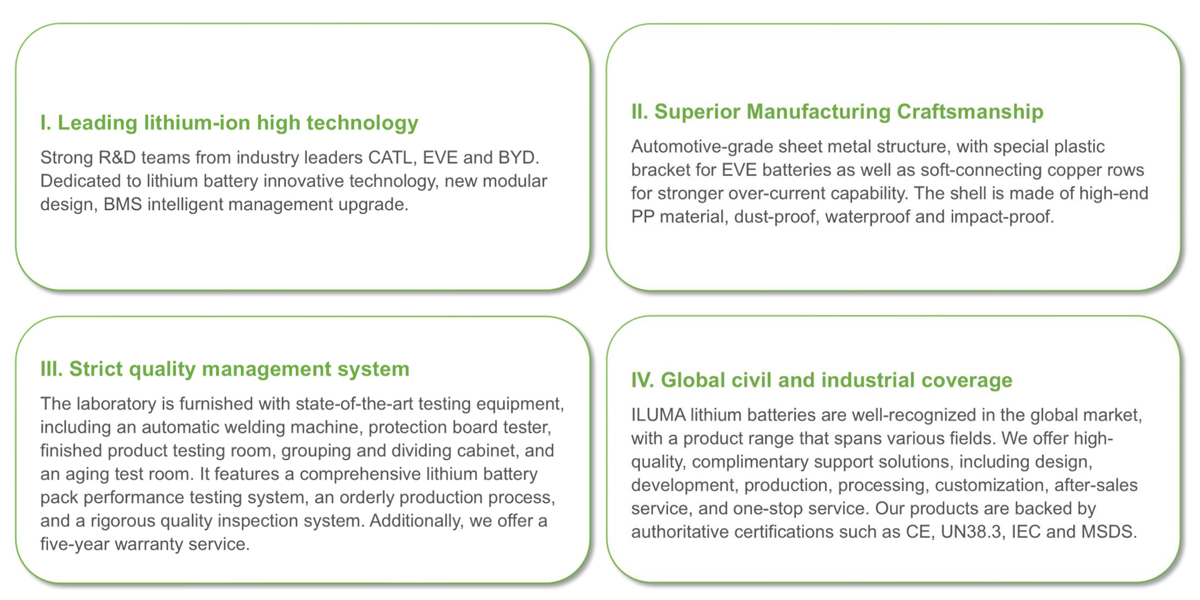 I. Leading lithium-ion high technology

Strong R&D teams from industry leaders CATL, EVE and BYD. Dedicated to lithium battery innovative technology, new modular design, BMS intelligent management upgrade.

II. Superior Manufacturing Craftsmanship

Automotive-grade sheet metal structure, with special plastic bracket for EVE batteries as well as soft-connecting copper rows for stronger over-current capability. The shell is made of high-end PP material, dust-proof, waterproof and impact-proof.

III. Strict quality management system

The laboratory is furnished with state-of-the-art testing equipment, including an automatic welding machine, protection board tester, finished product testing room, grouping and dividing cabinet, and an aging test room. It features a comprehensive lithium battery pack performance testing system, an orderly production process, and a rigorous quality inspection system. Additionally, we offer a five-year warranty service.

IV. Global civil and industrial coverage

ILUMA lithium batteries are well-recognized in the global market, with a product range that spans various fields. We offer high-quality, complimentary support solutions, including design, development, production, processing, customization, after-sales service, and one-stop service. Our products are backed by authoritative certifications such as CE, UN38.3, IEC and MSDS.